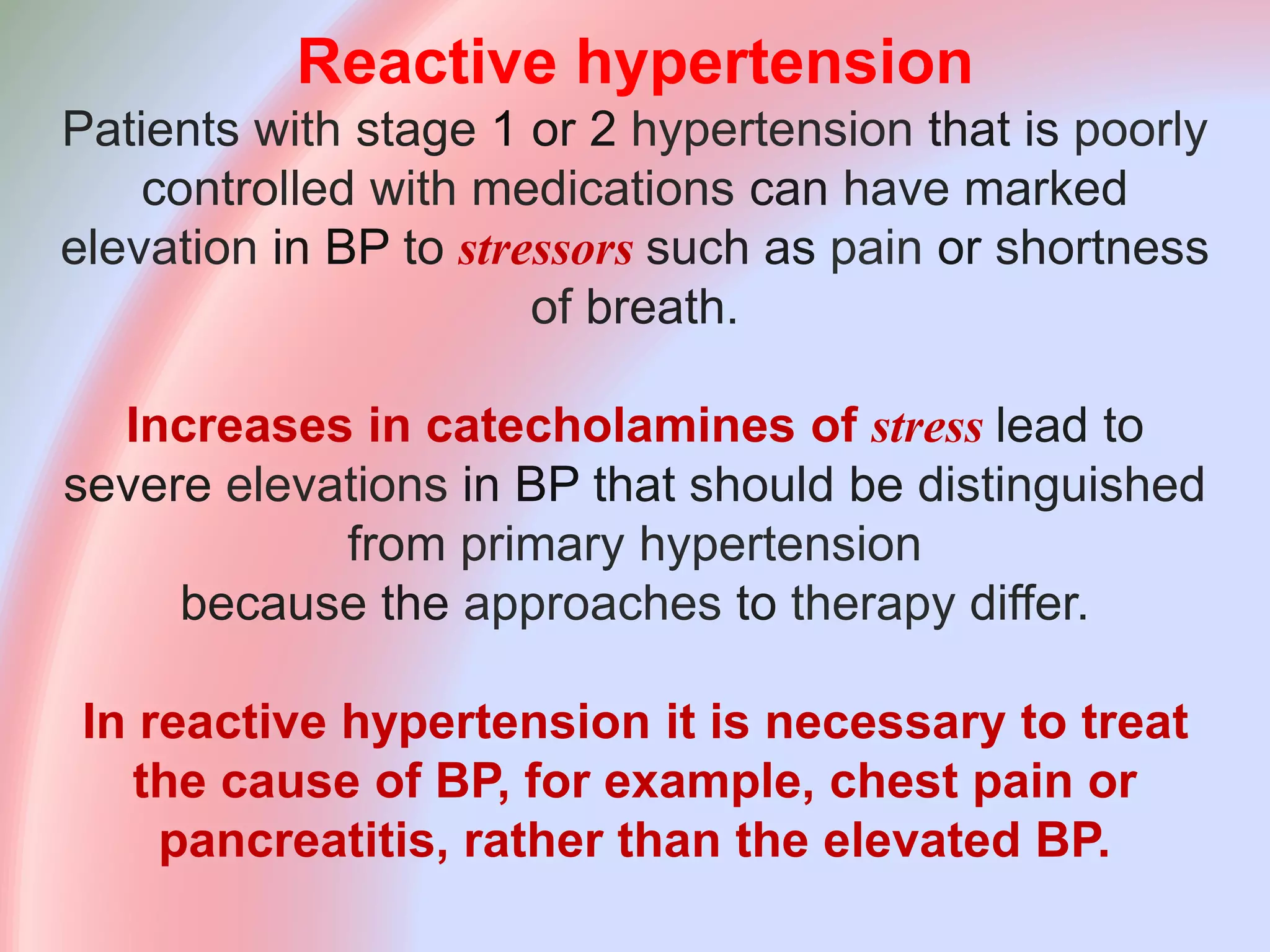 Reactive hypertension

Patients with stage 1 or 2 hypertension that is poorly controlled with medications can have marked elevation in BP to stressors such as pain or shortness of breath.

Increases in catecholamines of stress lead to severe elevations in BP that should be distinguished from primary hypertension because the approaches to therapy differ.

In reactive hypertension it is necessary to treat the cause of BP, for example, chest pain or pancreatitis, rather than the elevated BP.